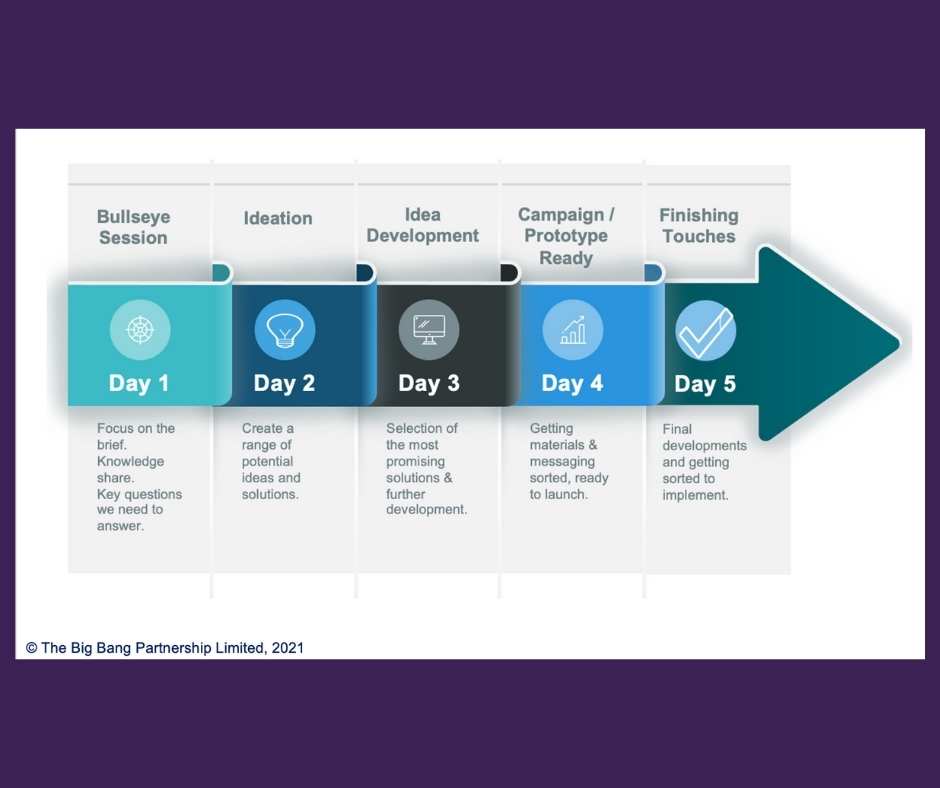 Bullseye Session

Day 1

Focus on the brief. Knowledge share. Key questions we need to answer.

Ideation

Day 2

Create a range of potential ideas and solutions.

Idea Development

Day 3

Selection of the most promising solutions & further development.

Campaign / Prototype Ready

Day 4

Getting materials & messaging sorted, ready to launch.

Finishing Touches

Day 5

Final developments and getting sorted to implement.

© The Big Bang Partnership Limited, 2021